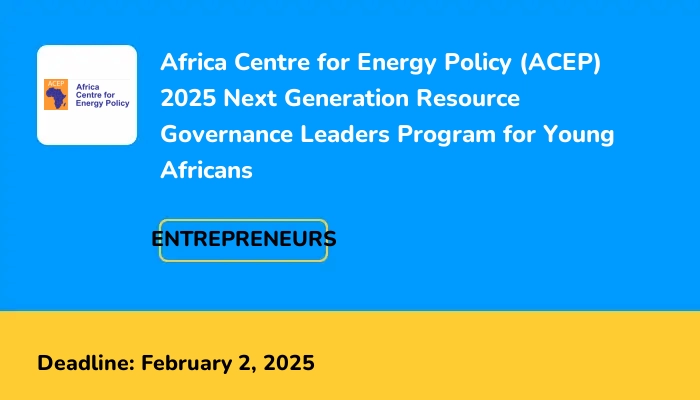 ACEP
Africa Centre for Energy Policy

Africa Centre for Energy Policy (ACEP) 2025 Next Generation Resource Governance Leaders Program for Young Africans

ENTREPRENEURS

Deadline: February 2, 2025